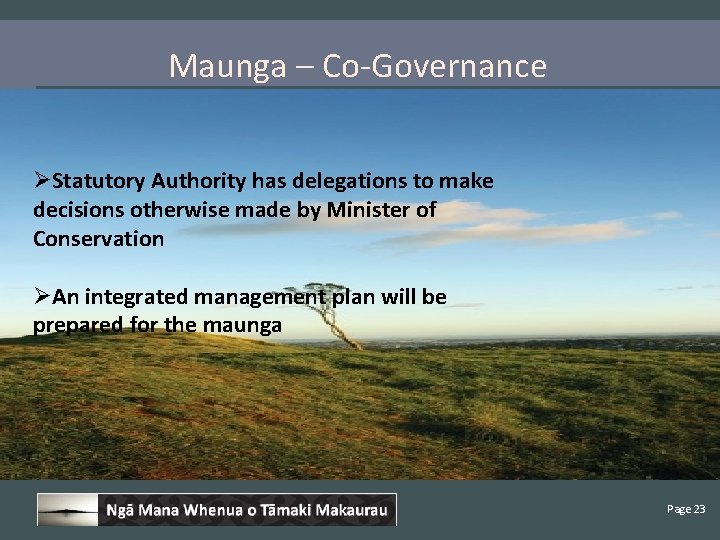 Maunga – Co-Governance

➢Statutory Authority has delegations to make decisions otherwise made by Minister of Conservation

➢An integrated management plan will be prepared for the maunga

Ngā Mana Whenua o Tāmaki Makaurau

Page 23